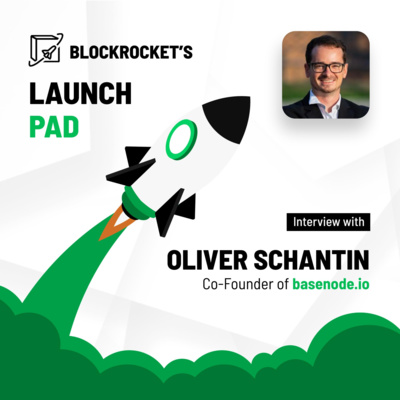 BLOCKROCKET'S

LAUNCH
PAD

Interview with

OLIVER SCHANTIN
Co-Founder of basenode.io